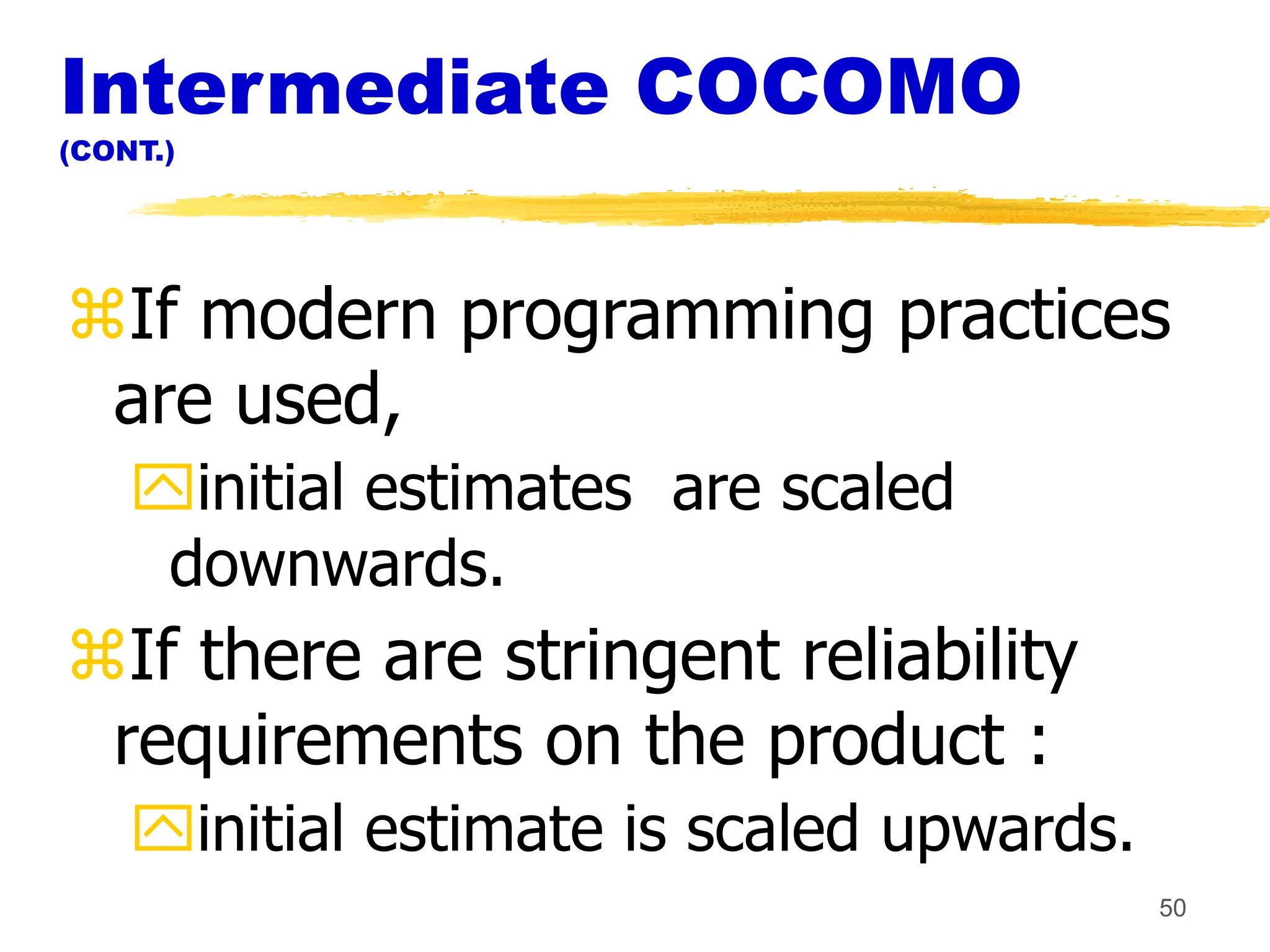 Intermediate COCOMO (CONT.)

⌘If modern programming practices are used,

initial estimates  are scaled downwards.

⌘If there are stringent reliability requirements on the product :

initial estimate is scaled upwards.

50